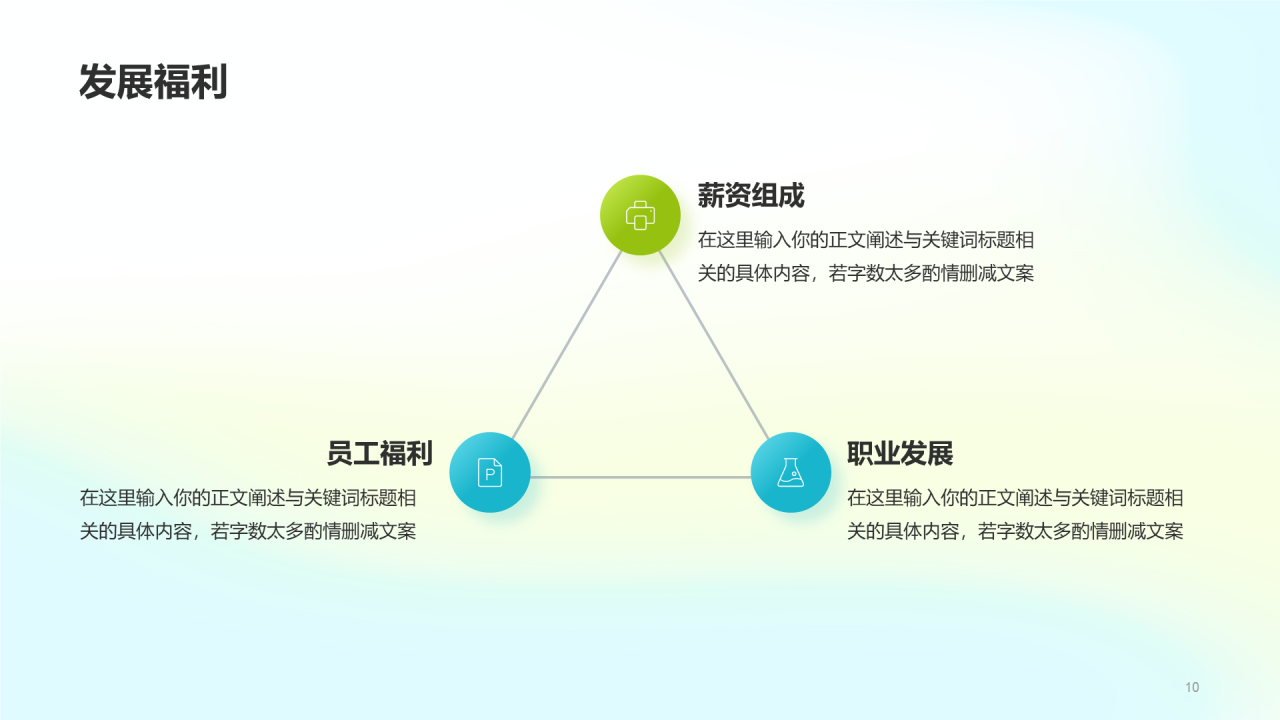 发展福利

薪资组成
在这里输入你的正文阐述与关键词标题相关的具体内容，若字数太多酌情删减文案

员工福利
在这里输入你的正文阐述与关键词标题相关的具体内容，若字数太多酌情删减文案

P

职业发展
在这里输入你的正文阐述与关键词标题相关的具体内容，若字数太多酌情删减文案

10